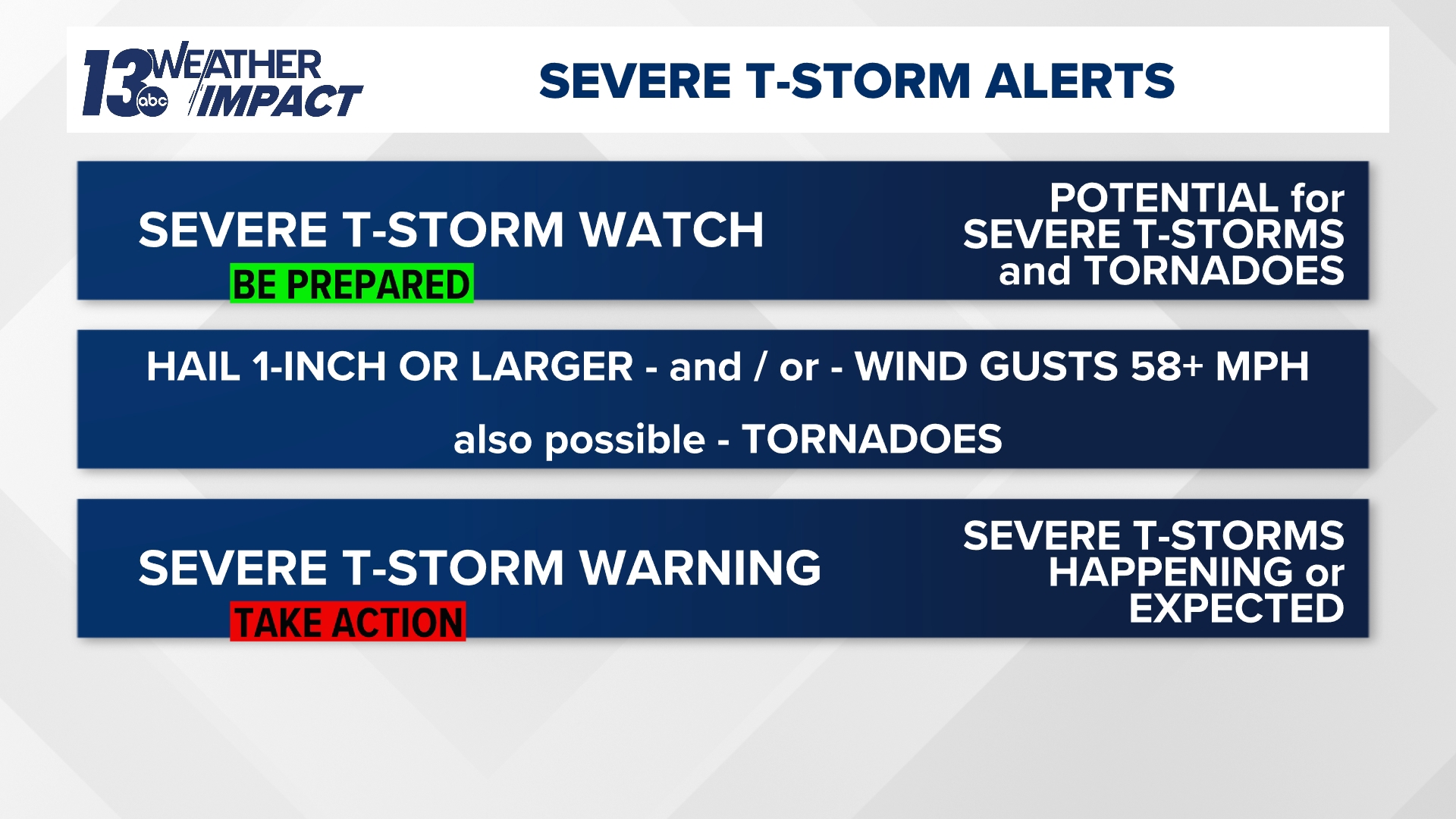 13 abc WEATHER IMPACT

SEVERE T-STORM ALERTS

SEVERE T-STORM WATCH

BE PREPARED

POTENTIAL for SEVERE T-STORMS and TORNADOES

HAIL 1-INCH OR LARGER - and / or - WIND GUSTS 58+ MPH

also possible - TORNADOES

SEVERE T-STORM WARNING

TAKE ACTION

SEVERE T-STORMS HAPPENING or EXPECTED